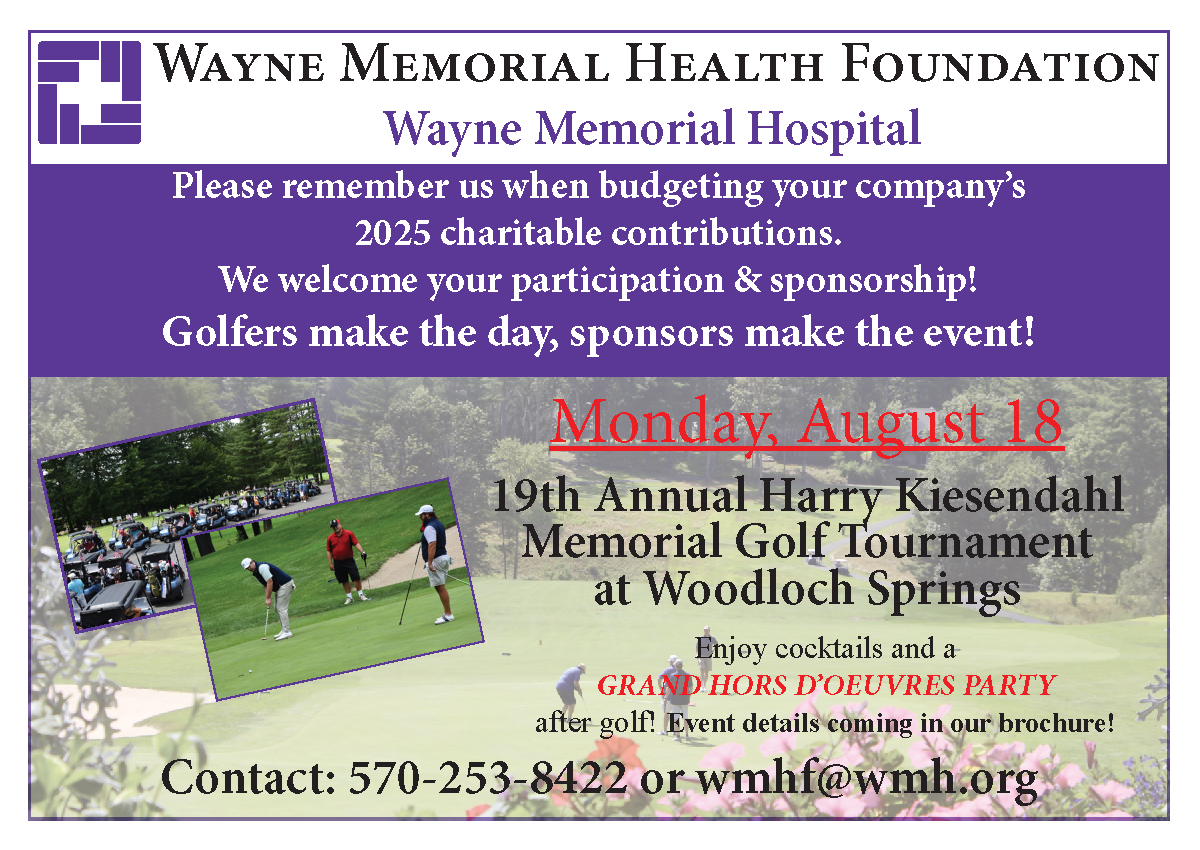 WAYNE MEMORIAL HEALTH FOUNDATION
Wayne Memorial Hospital

Please remember us when budgeting your company's 2025 charitable contributions.
We welcome your participation & sponsorship!
Golfers make the day, sponsors make the event!

Monday, August 18

19th Annual Harry Kiesendahl Memorial Golf Tournament at Woodloch Springs

Enjoy cocktails and a
GRAND HORS D'OEUVRES PARTY
after golf! Event details coming in our brochure!

Contact: 570-253-8422 or wmhf@wmh.org